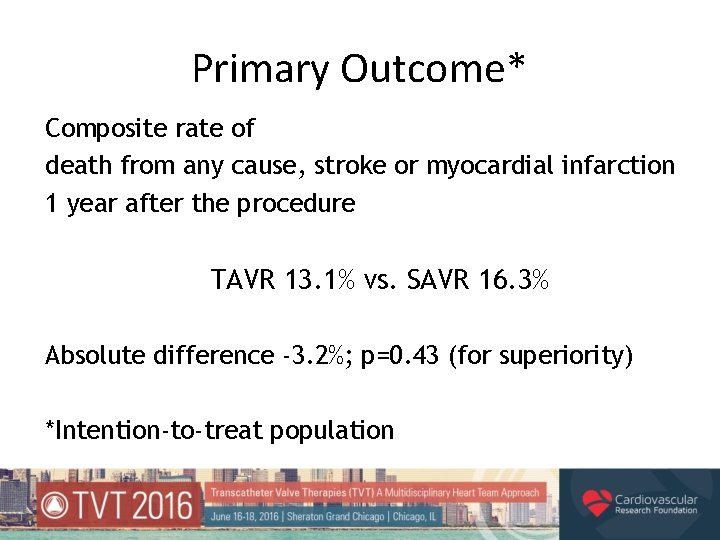 Primary Outcome*

Composite rate of
death from any cause, stroke or myocardial infarction
1 year after the procedure

TAVR 13.1% vs. SAVR 16.3%

Absolute difference -3.2%; p=0.43 (for superiority)

*Intention-to-treat population

TVT 2016
Transcatheter Valve Therapies (TVT) A Multidisciplinary Heart Team Approach
June 16-18, 2016 | Sheraton Grand Chicago | Chicago, IL

Cardiovascular Research Foundation